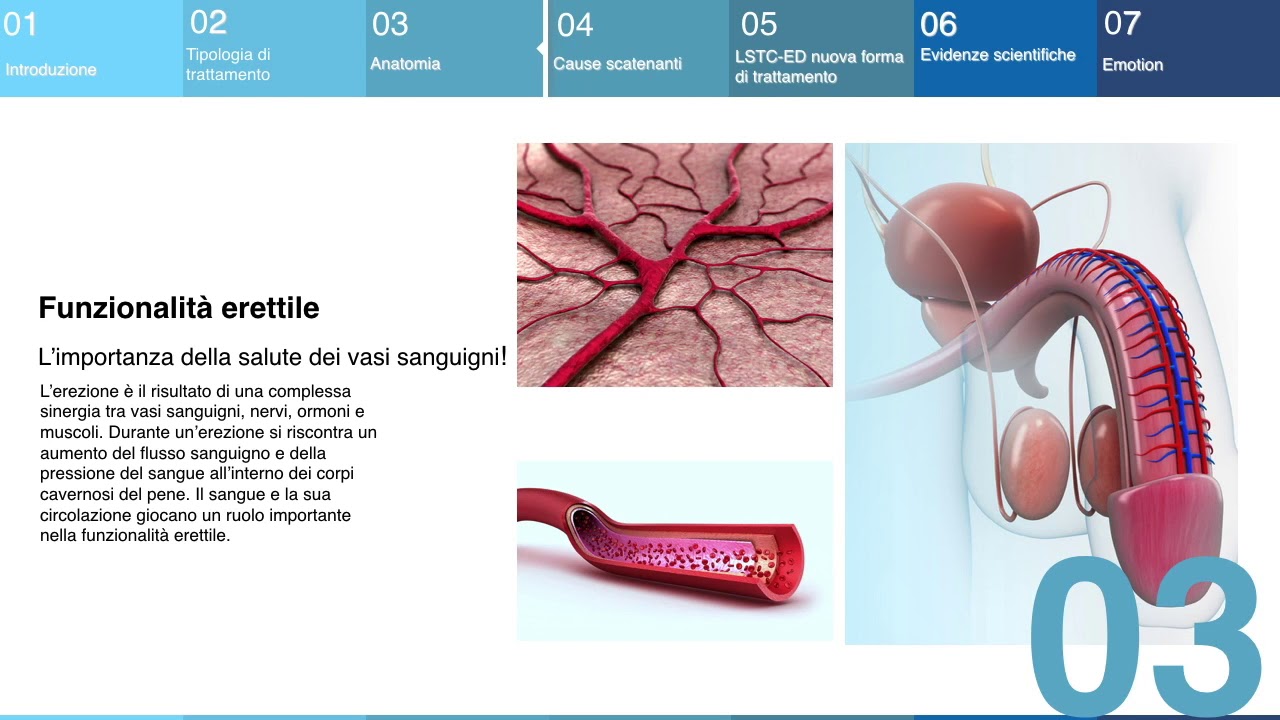 01
Introduzione

02
Tipologia di trattamento

03
Anatomia

04
Cause scatenanti

05
LSTC-ED nuova forma di trattamento

06
Evidenze scientifiche

07
Emotion

Funzionalità erettile

L'importanza della salute dei vasi sanguigni!

L'erezione è il risultato di una complessa sinergia tra vasi sanguigni, nervi, ormoni e muscoli. Durante un'erezione si riscontra un aumento del flusso sanguigno e della pressione del sangue all'interno dei corpi cavernosi del pene. Il sangue e la sua circolazione giocano un ruolo importante nella funzionalità erettile.

03